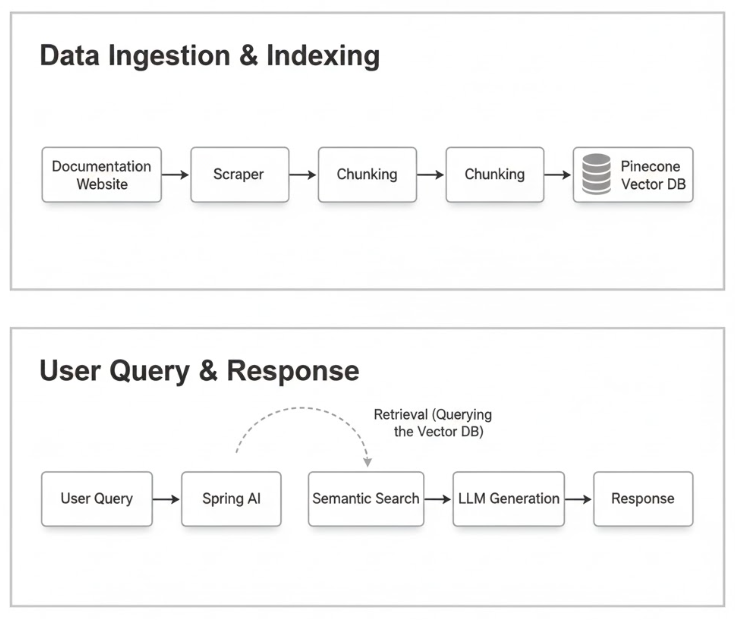 Data Ingestion & Indexing

Documentation Website

Scraper

Chunking

Chunking

Pinecone Vector DB

User Query & Response

Retrieval (Querying the Vector DB)

User Query

Spring AI

Semantic Search

LLM Generation

Response